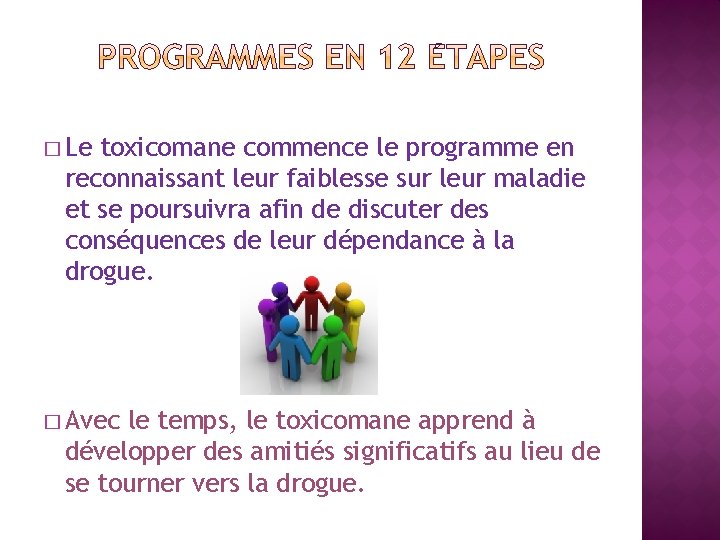 PROGRAMMES EN 12 ÉTAPES

□ Le toxicomane commence le programme en reconnaissant leur faiblesse sur leur maladie et se poursuivra afin de discuter des conséquences de leur dépendance à la drogue.

□ Avec le temps, le toxicomane apprend à développer des amitiés significatifs au lieu de se tourner vers la drogue.